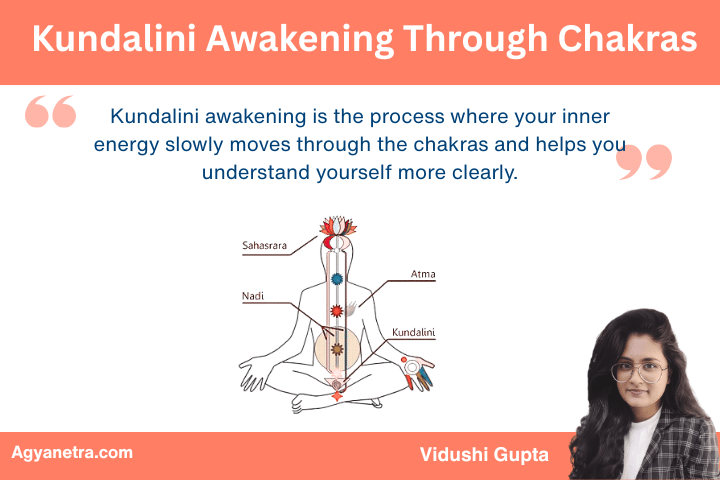 Kundalini Awakening Through Chakras

Kundalini awakening is the process where your inner energy slowly moves through the chakras and helps you understand yourself more clearly.

Sahasrara

Atma

Nadi

Kundalini

Agyanetra.com

Vidushi Gupta